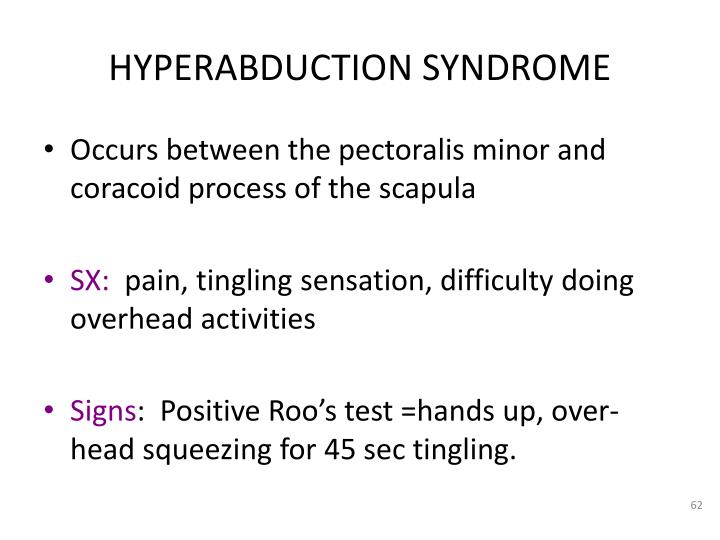 HYPERABDUCTION SYNDROME

• Occurs between the pectoralis minor and coracoid process of the scapula

• SX: pain, tingling sensation, difficulty doing overhead activities

• Signs: Positive Roo's test =hands up, overhead squeezing for 45 sec tingling.

62